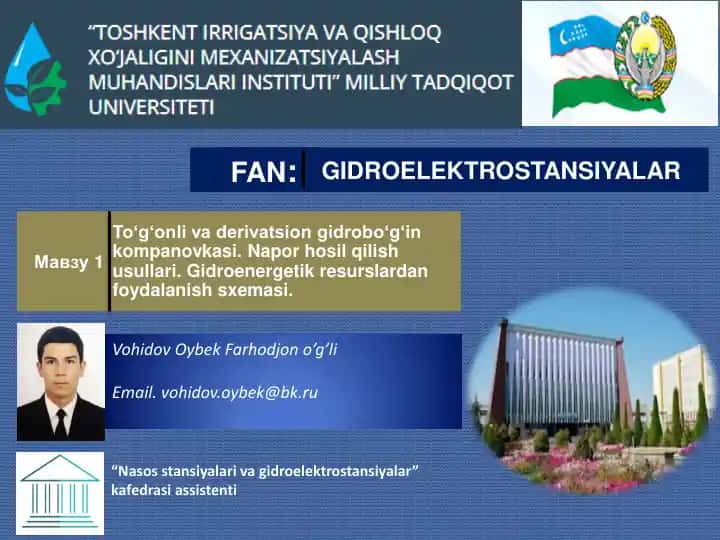 "TOSHKENT IRRIGATSIYA VA QISHLOQ XO'JALIGINI MEXANIZATSIYALASH MUHANDISLARI INSTITUTI" MILLIY TADQIQOT UNIVERSITETI

FAN: GIDROELEKTROSTANSIYALAR

Мавзу 1

To'g'onli va derivatsion gidrobo'g'in kompanovkasi. Napor hosil qilish usullari. Gidroenergetik resurslardan foydalanish sxemasi.

Vohidov Oybek Farhodjon o'g'li

Email. vohidov.oybek@bk.ru

"Nasos stansiyalari va gidroelektrostansiyalar" kafedrasi assistenti